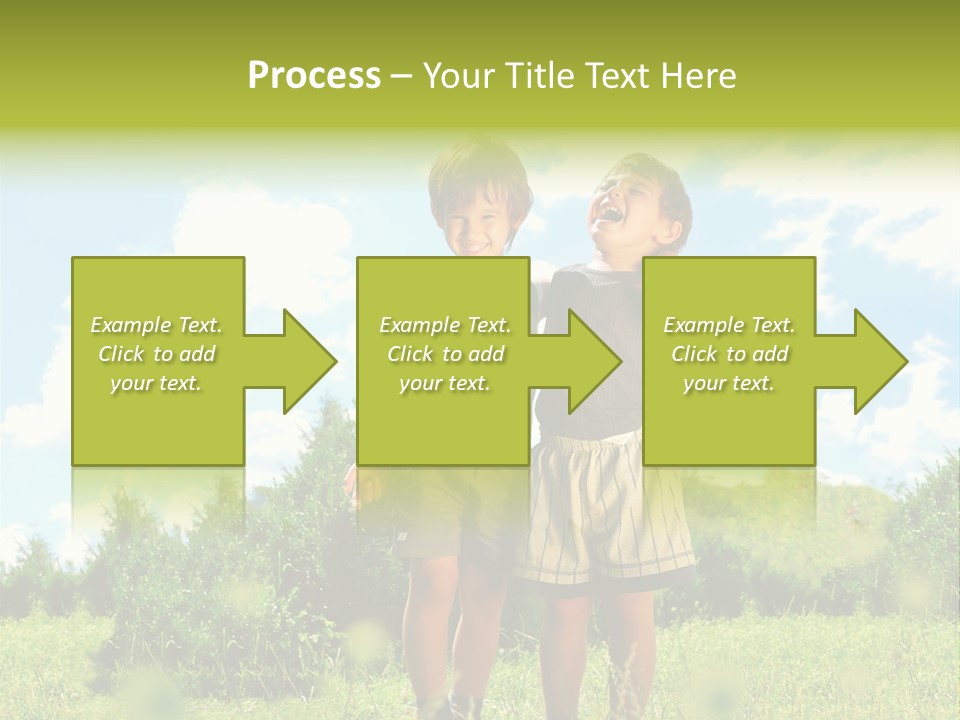 Process – Your Title Text Here

Example Text. Click to add your text.

Example Text. Click to add your text.

Example Text. Click to add your text.